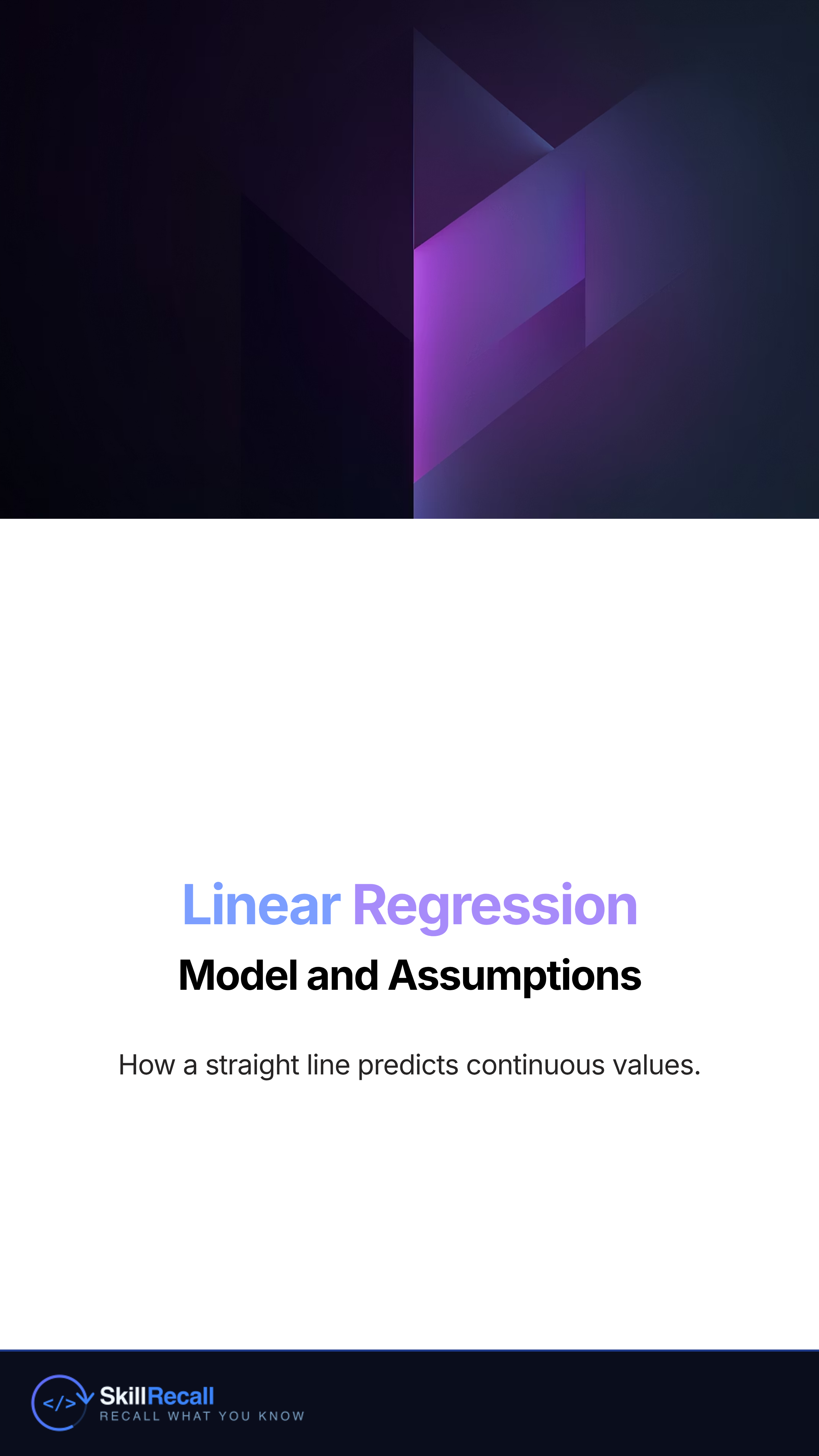 Linear Regression
Model and Assumptions

How a straight line predicts continuous values.

</> SkillRecall
RECALL WHAT YOU KNOW